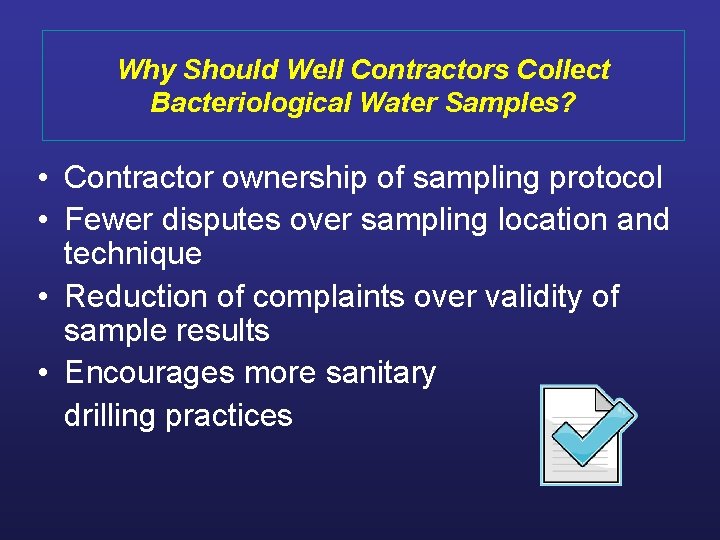 Why Should Well Contractors Collect Bacteriological Water Samples?

• Contractor ownership of sampling protocol
• Fewer disputes over sampling location and technique
• Reduction of complaints over validity of sample results
• Encourages more sanitary drilling practices